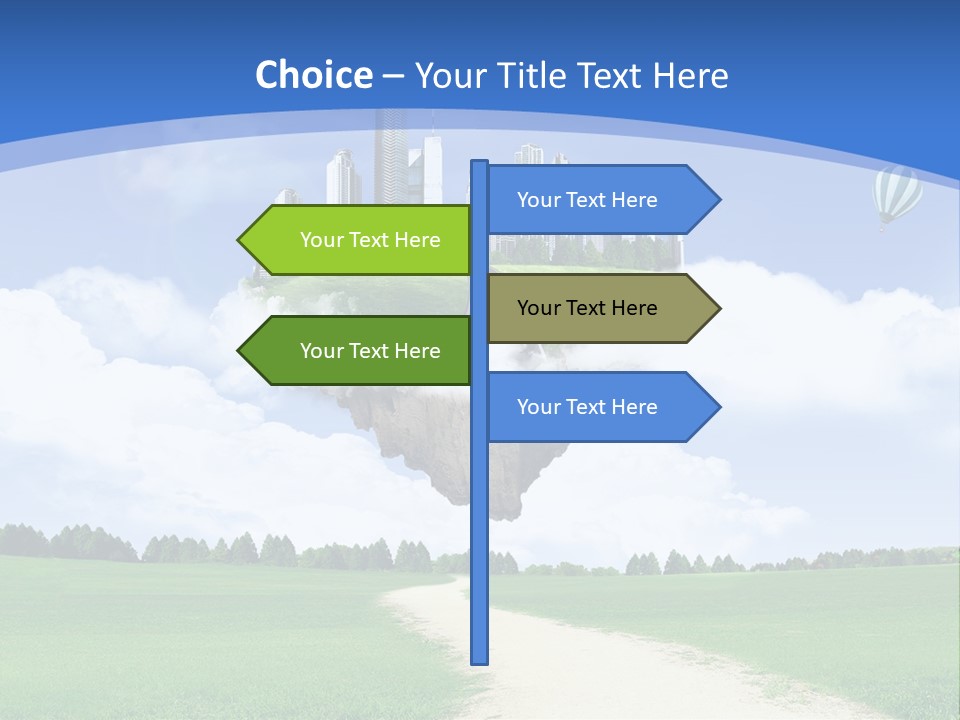 Choice – Your Title Text Here

Your Text Here

Your Text Here

Your Text Here

Your Text Here

Your Text Here